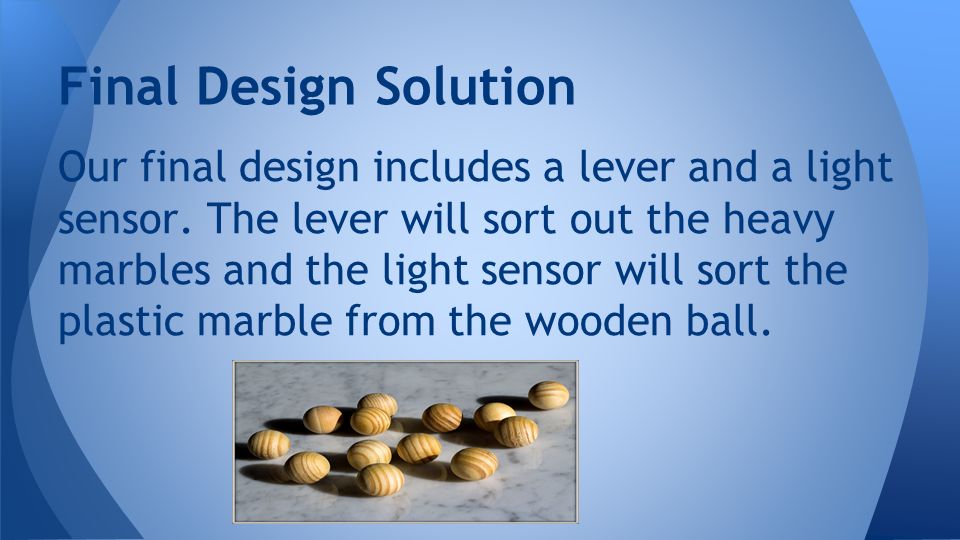 Final Design Solution

Our final design includes a lever and a light sensor. The lever will sort out the heavy marbles and the light sensor will sort the plastic marble from the wooden ball.